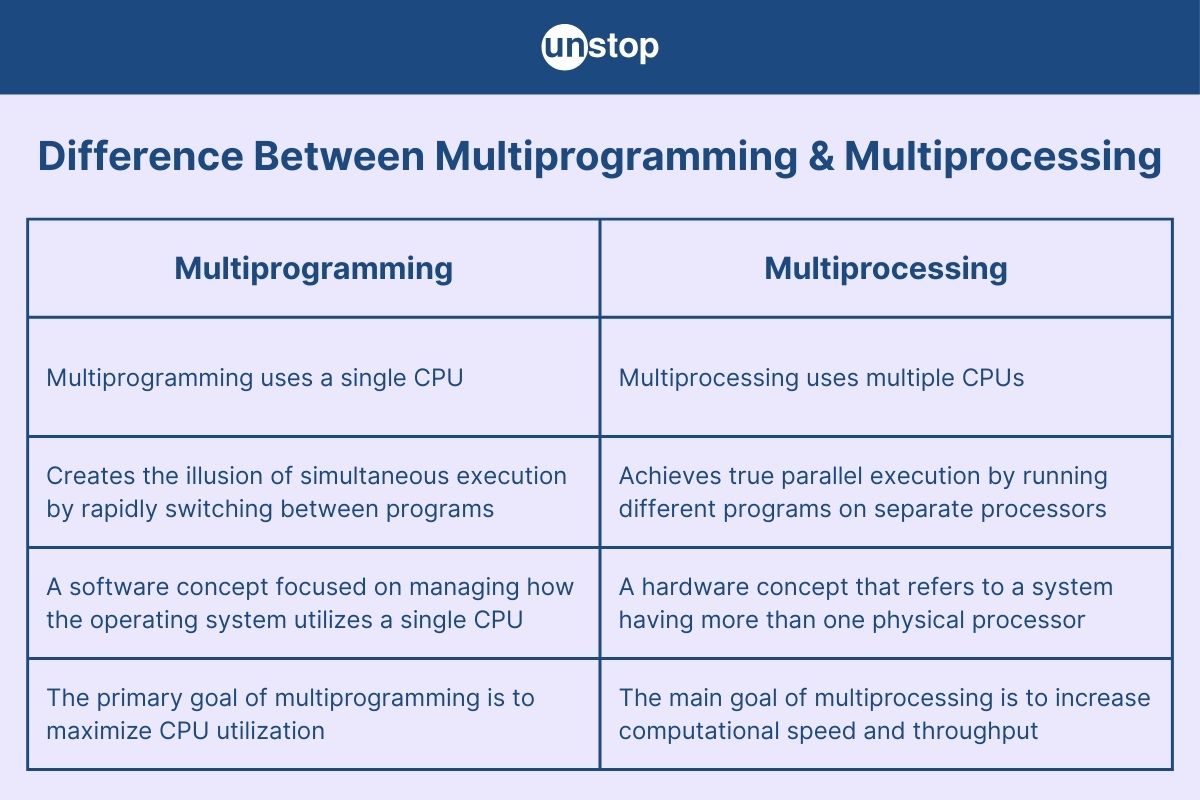 unstop

Difference Between Multiprogramming & Multiprocessing

| Multiprogramming | Multiprocessing |
|---|---|
| Multiprogramming uses a single CPU | Multiprocessing uses multiple CPUs |
| Creates the illusion of simultaneous execution by rapidly switching between programs | Achieves true parallel execution by running different programs on separate processors |
| A software concept focused on managing how the operating system utilizes a single CPU | A hardware concept that refers to a system having more than one physical processor |
| The primary goal of multiprogramming is to maximize CPU utilization | The main goal of multiprocessing is to increase computational speed and throughput |